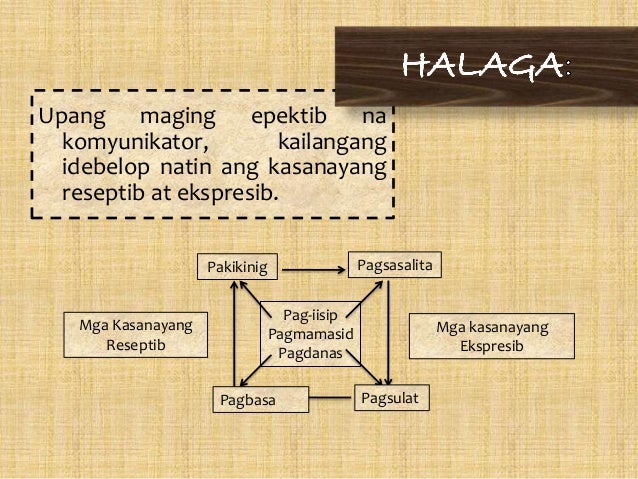 HALAGA:

Upang maging epektib na komyunikator, kailangang idebelop natin ang kasanayang reseptib at ekspresib.

Pakikinig

Pagsasalita

Mga Kasanayang Reseptib

Pag-iisip
Pagmamasid
Pagdanas

Mga kasanayang Ekspresib

Pagbasa

Pagsulat